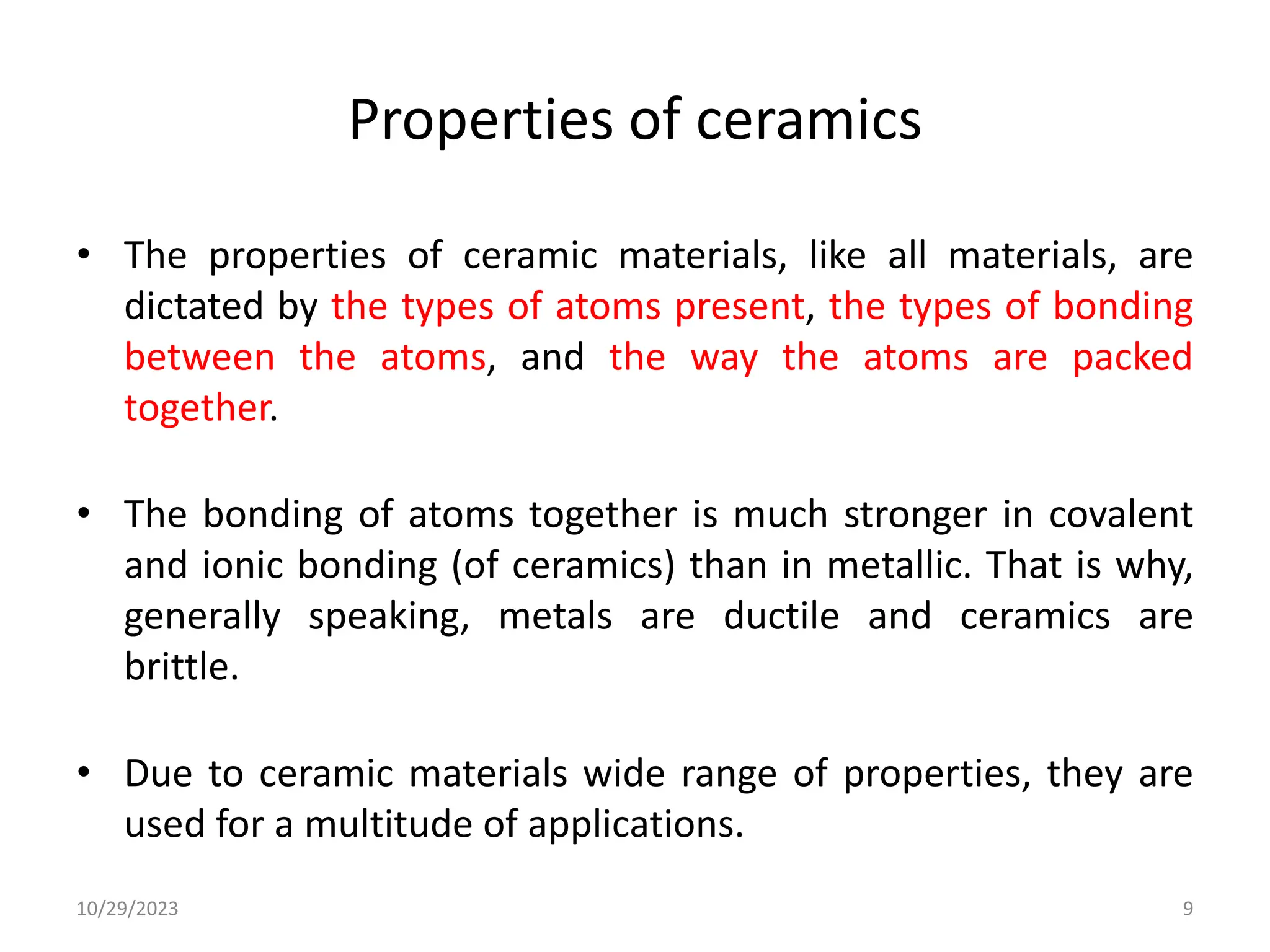 Properties of ceramics

• The properties of ceramic materials, like all materials, are dictated by the types of atoms present, the types of bonding between the atoms, and the way the atoms are packed together.

• The bonding of atoms together is much stronger in covalent and ionic bonding (of ceramics) than in metallic. That is why, generally speaking, metals are ductile and ceramics are brittle.

• Due to ceramic materials wide range of properties, they are used for a multitude of applications.

10/29/2023

9